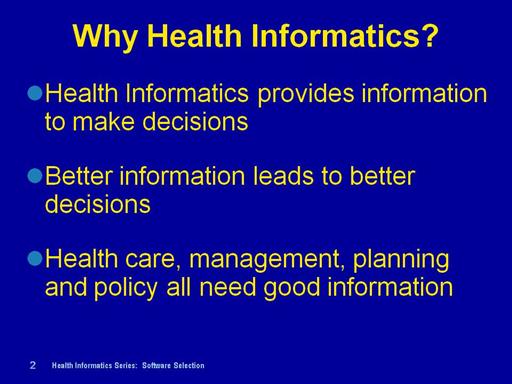 Why Health Informatics?

Health Informatics provides information to make decisions

Better information leads to better decisions

Health care, management, planning and policy all need good information

2 Health Informatics Series: Software Selection